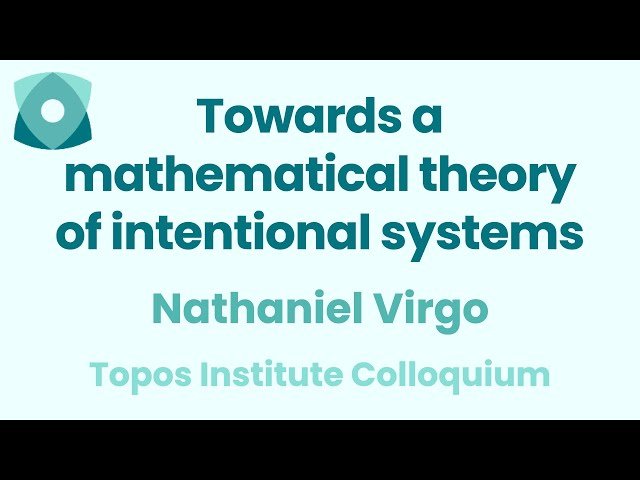 Towards a mathematical theory of intentional systems

Nathaniel Virgo

Topos Institute Colloquium